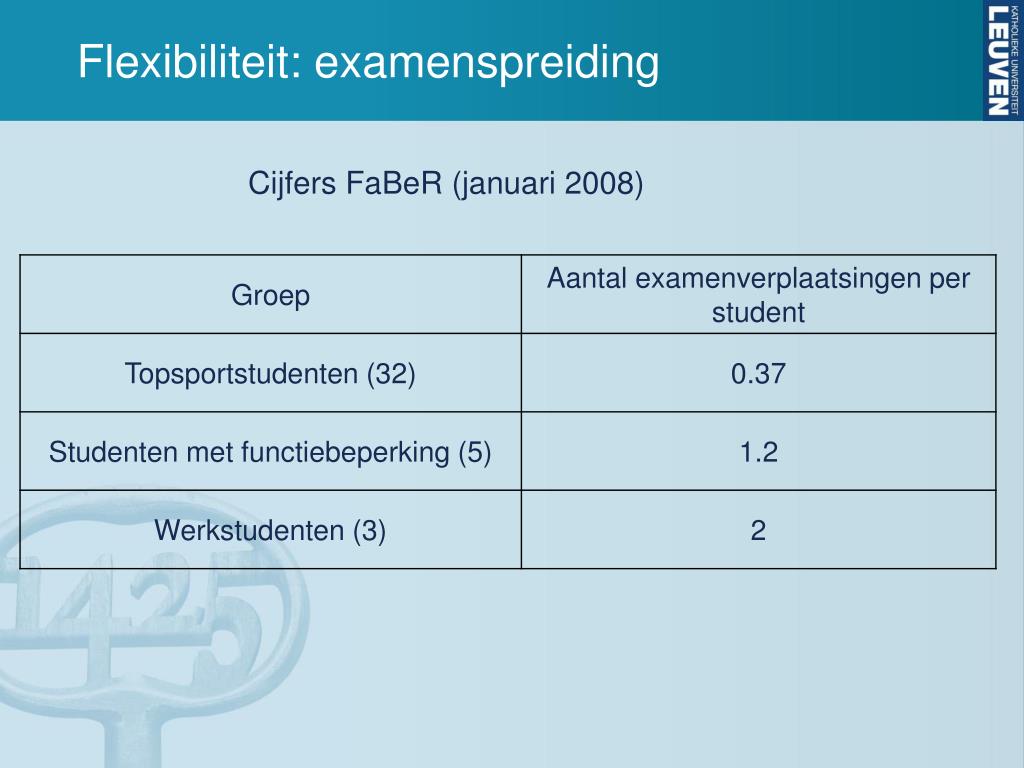 Flexibiliteit: examenspreiding

KATHOLIEKE UNIVERSITEIT LEUVEN

Cijfers FaBeR (januari 2008)

| Groep | Aantal examenverplaatsingen per student |
|---|---|
| Topsportstudenten (32) | 0.37 |
| Studenten met functiebeperking (5) | 1.2 |
| Werkstudenten (3) | 2 |

1425